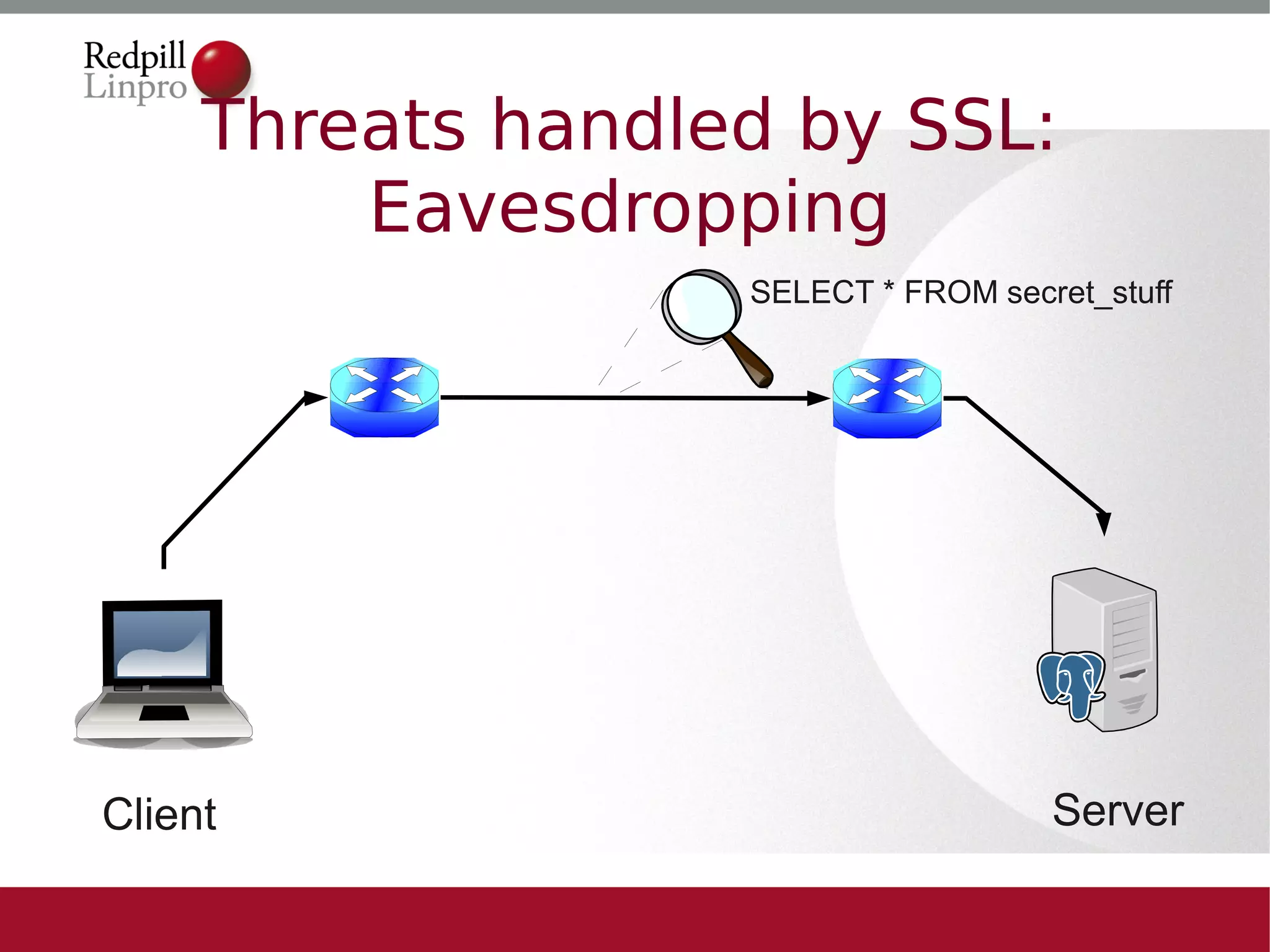 Redpill
Linpro

Threats handled by SSL: Eavesdropping

SELECT * FROM secret_stuff

Client

Server